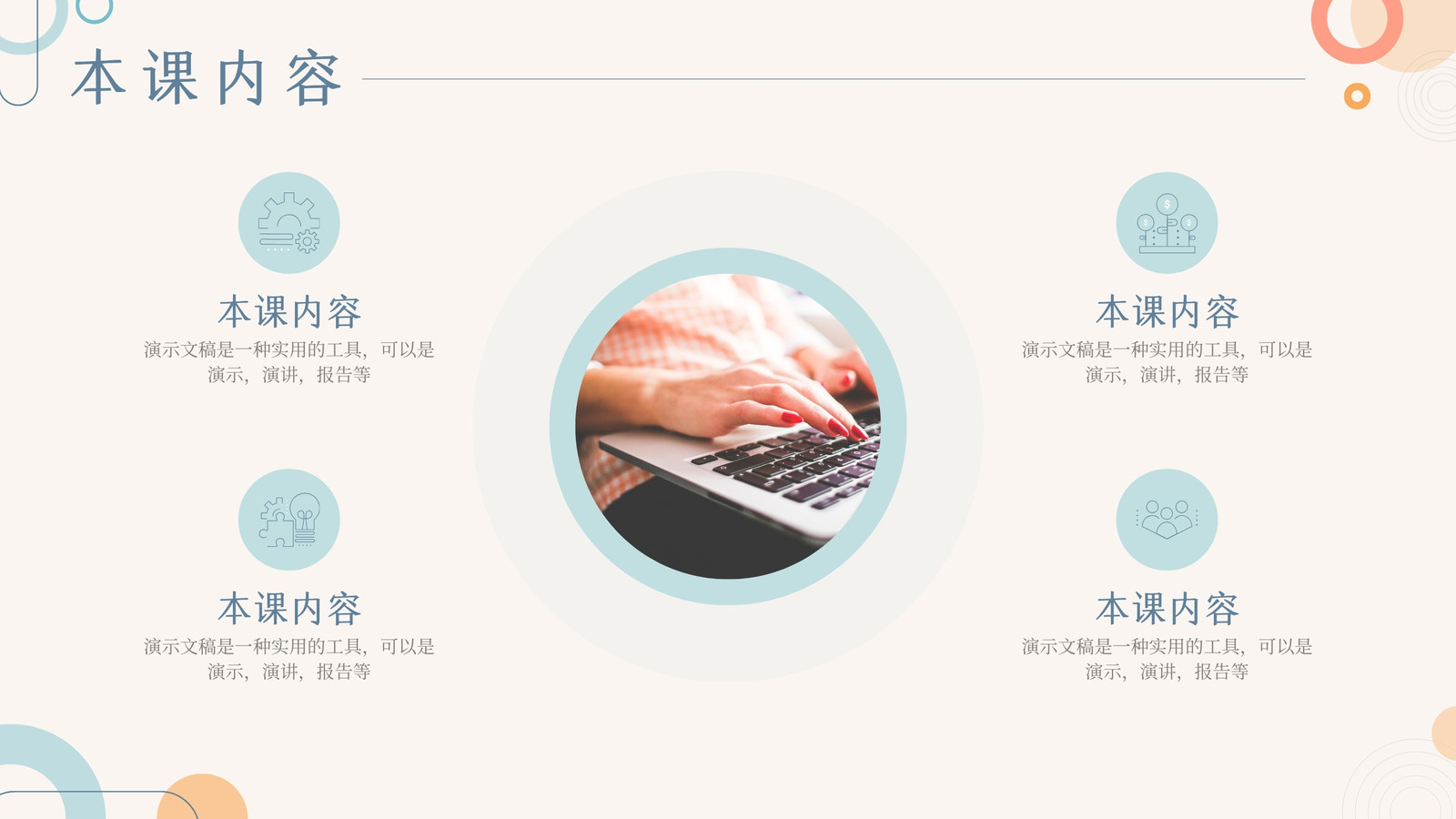 本课内容

本课内容
演示文稿是一种实用的工具，可以是演示，演讲，报告等

本课内容
演示文稿是一种实用的工具，可以是演示，演讲，报告等

本课内容
演示文稿是一种实用的工具，可以是演示，演讲，报告等

本课内容
演示文稿是一种实用的工具，可以是演示，演讲，报告等